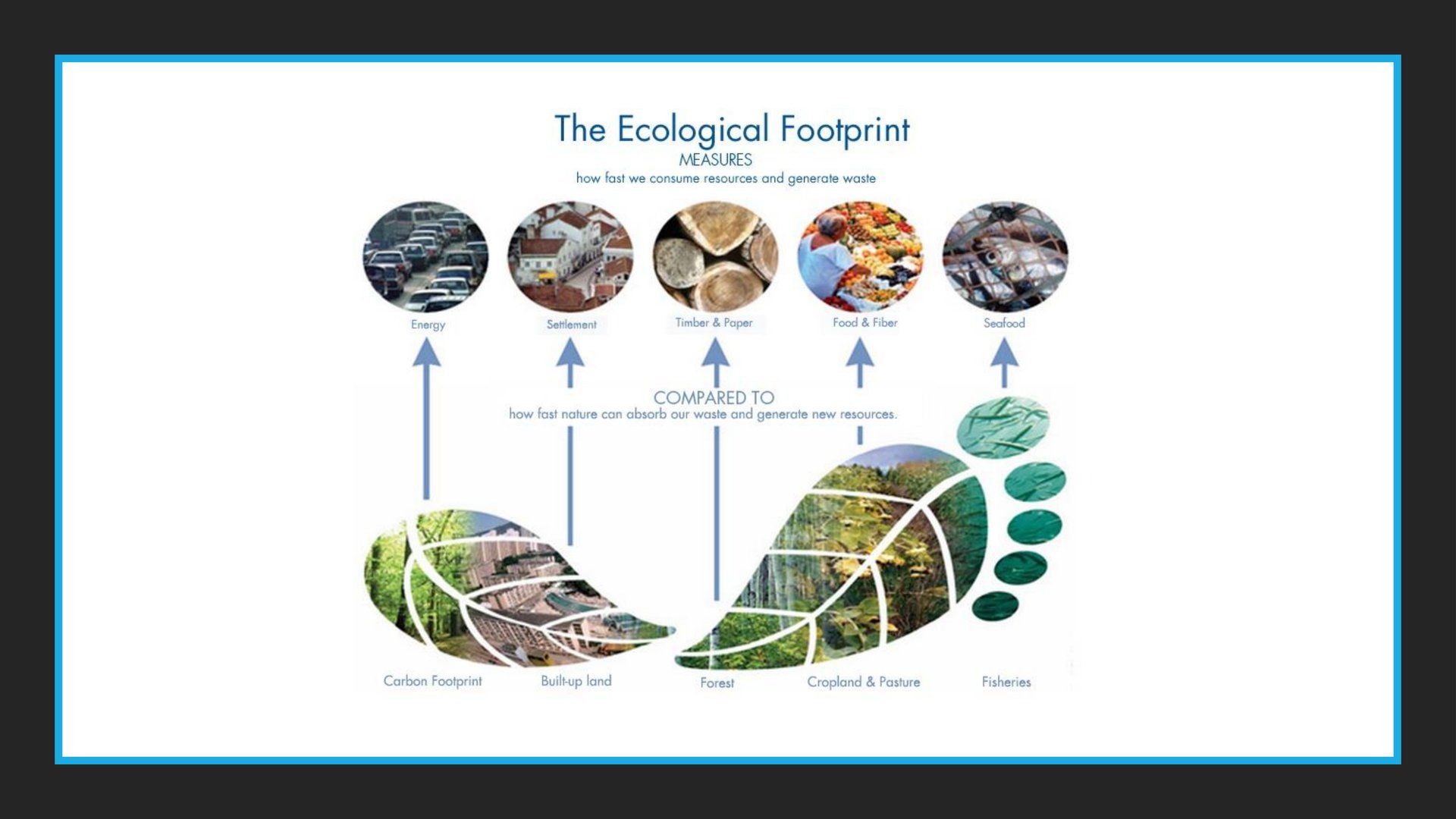 The Ecological Footprint
MEASURES
how fast we consume resources and generate waste

Energy
Settlement
Timber & Paper
Food & Fiber
Seafood

COMPARED TO
how fast nature can absorb our waste and generate new resources.

Carbon Footprint
Built-up land
Forest
Cropland & Pasture
Fisheries